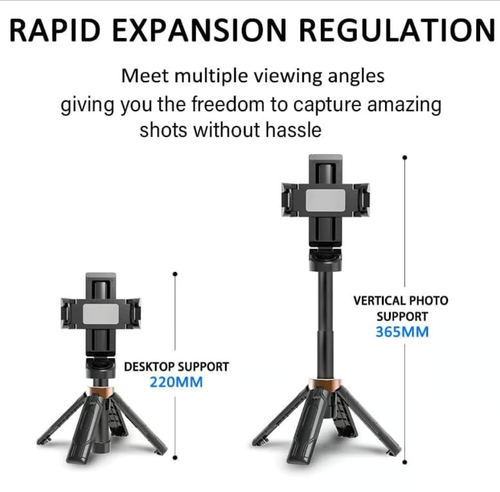 RAPID EXPANSION REGULATION

Meet multiple viewing angles giving you the freedom to capture amazing shots without hassle

DESKTOP SUPPORT
220MM

VERTICAL PHOTO SUPPORT
365MM